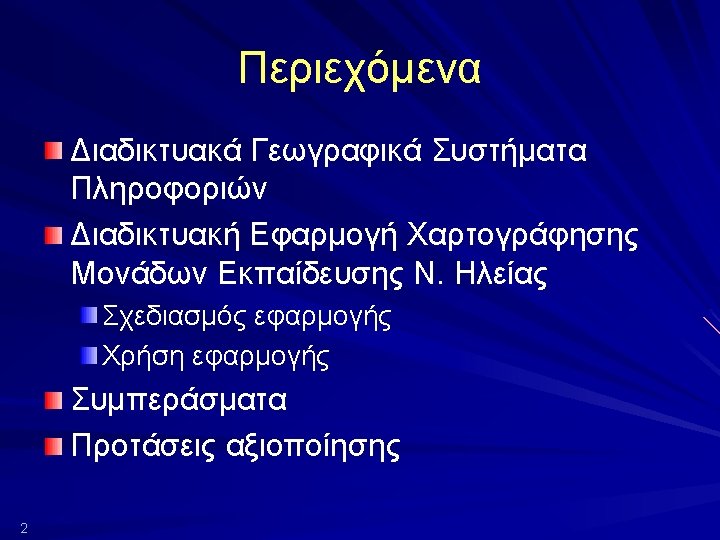 Περιεχόμενα

Διαδικτυακά Γεωγραφικά Συστήματα Πληροφοριών

Διαδικτυακή Εφαρμογή Χαρτογράφησης Μονάδων Εκπαίδευσης Ν. Ηλείας

Σχεδιασμός εφαρμογής

Χρήση εφαρμογής

Συμπεράσματα

Προτάσεις αξιοποίησης

2